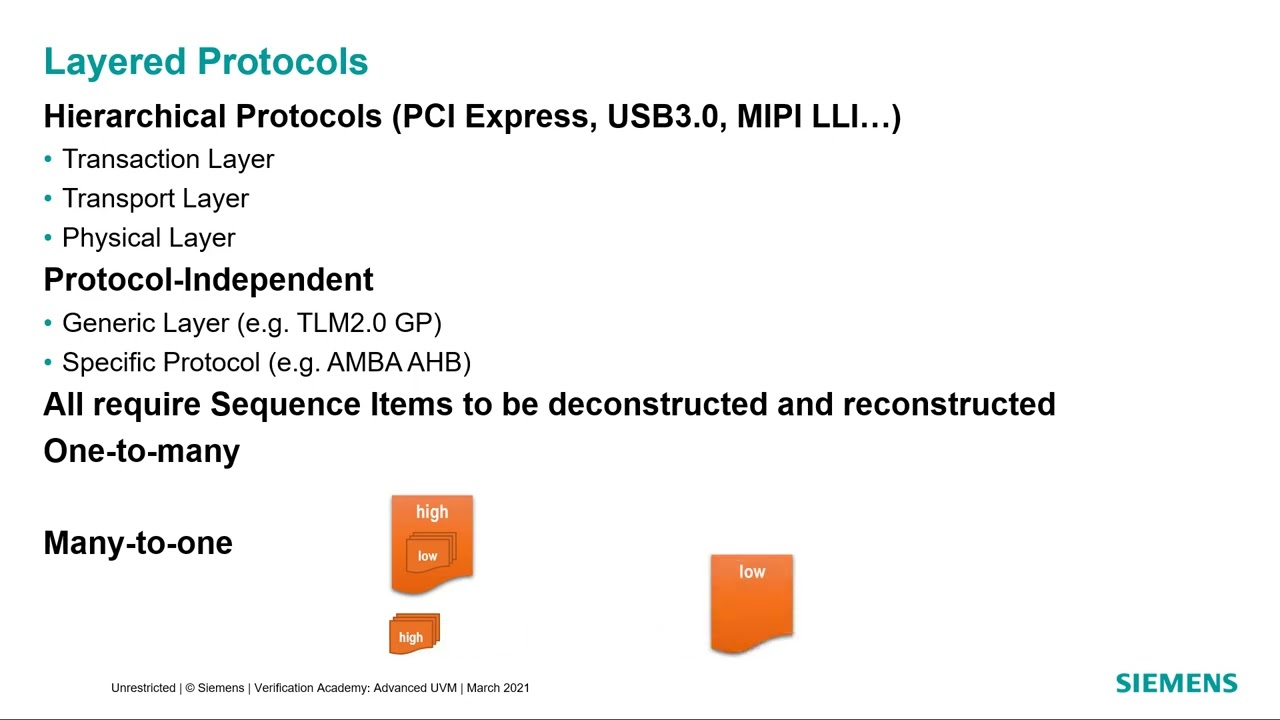 Layered Protocols

Hierarchical Protocols (PCI Express, USB3.0, MIPI LLI…)

• Transaction Layer

• Transport Layer

• Physical Layer

Protocol-Independent

• Generic Layer (e.g. TLM2.0 GP)

• Specific Protocol (e.g. AMBA AHB)

All require Sequence Items to be deconstructed and reconstructed

One-to-many

Many-to-one

high

low

high

low

Unrestricted | © Siemens | Verification Academy: Advanced UVM | March 2021

SIEMENS